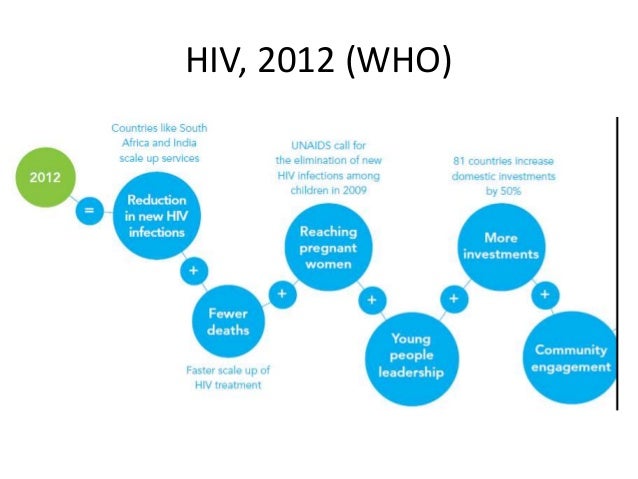 HIV, 2012 (WHO)

2012

=

Countries like South Africa and India scale up services

Reduction in new HIV infections

+

Fewer deaths

Faster scale up of HIV treatment

+

UNAIDS call for the elimination of new HIV infections among children in 2009

Reaching pregnant women

+

Young people leadership

+

81 countries increase domestic investments by 50%

More investments

+

Community engagement